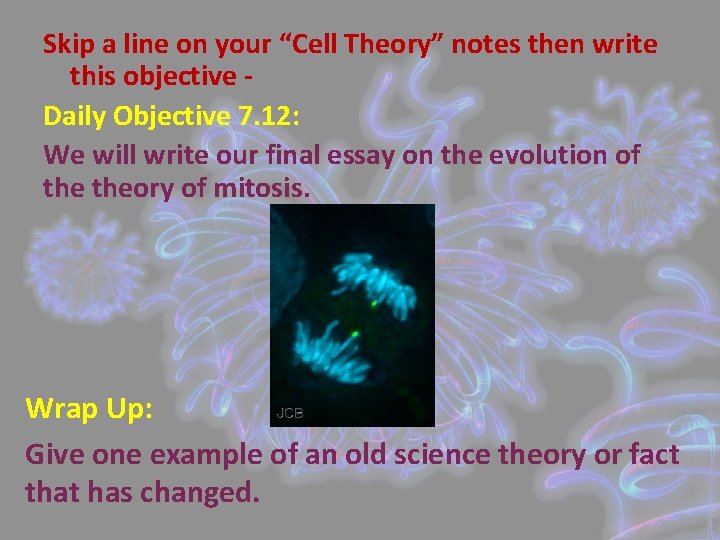 Skip a line on your "Cell Theory" notes then write this objective -

Daily Objective 7.12:

We will write our final essay on the evolution of the theory of mitosis.

JCB

Wrap Up:

Give one example of an old science theory or fact that has changed.